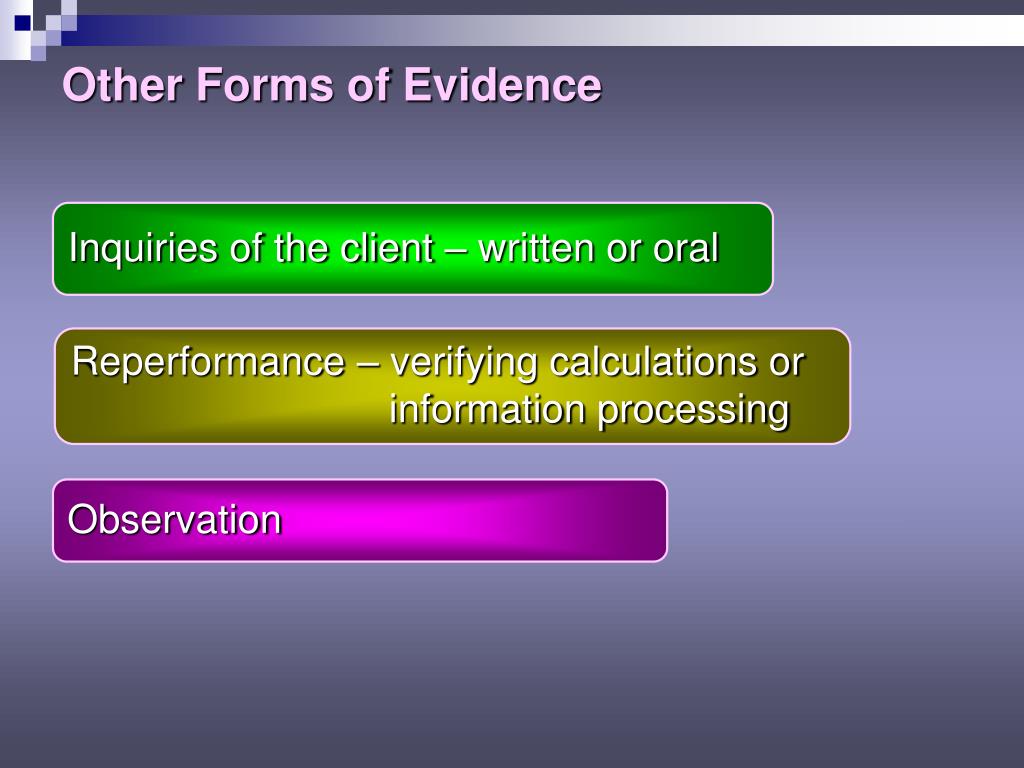 Other Forms of Evidence

Inquiries of the client – written or oral

Reperformance – verifying calculations or information processing

Observation